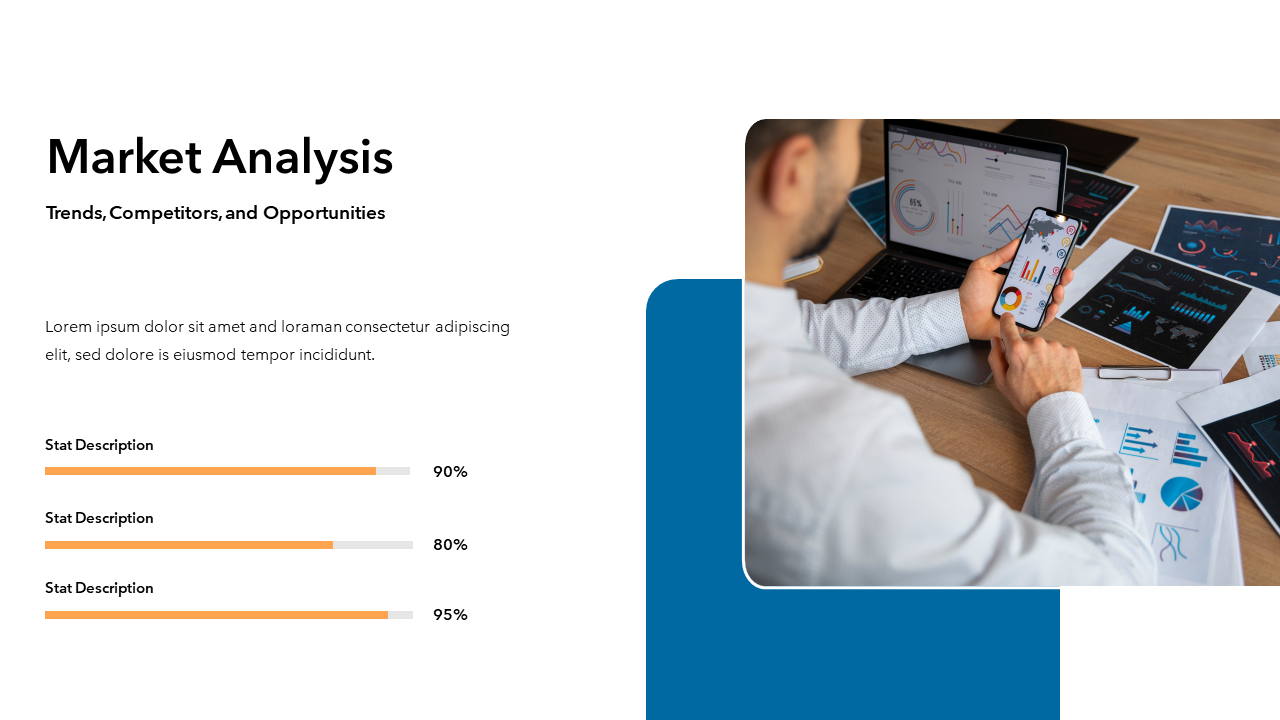 Market Analysis

Trends, Competitors, and Opportunities

Lorem ipsum dolor sit amet and loraman consectetur adipiscing elit, sed dolore is eiusmod tempor incididunt.

Stat Description
90%

Stat Description
80%

Stat Description
95%